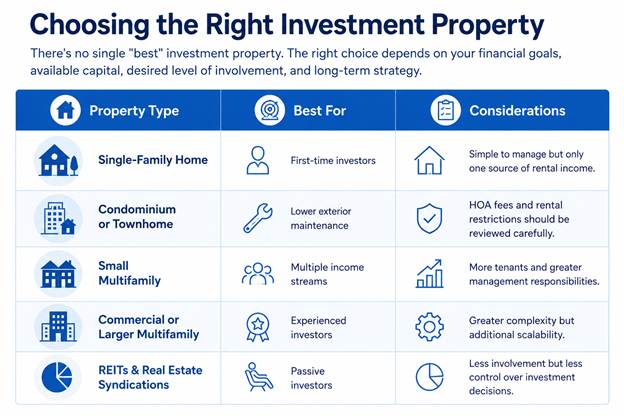 Choosing the Right Investment Property

There's no single "best" investment property. The right choice depends on your financial goals, available capital, desired level of involvement, and long-term strategy.

| Property Type | Best For | Considerations |
|---|---|---|
| Single-Family Home | First-time investors | Simple to manage but only one source of rental income. |
| Condominium or Townhome | Lower exterior maintenance | HOA fees and rental restrictions should be reviewed carefully. |
| Small Multifamily | Multiple income streams | More tenants and greater management responsibilities. |
| Commercial or Larger Multifamily | Experienced investors | Greater complexity but additional scalability. |
| REITs & Real Estate Syndications | Passive investors | Less involvement but less control over investment decisions. |